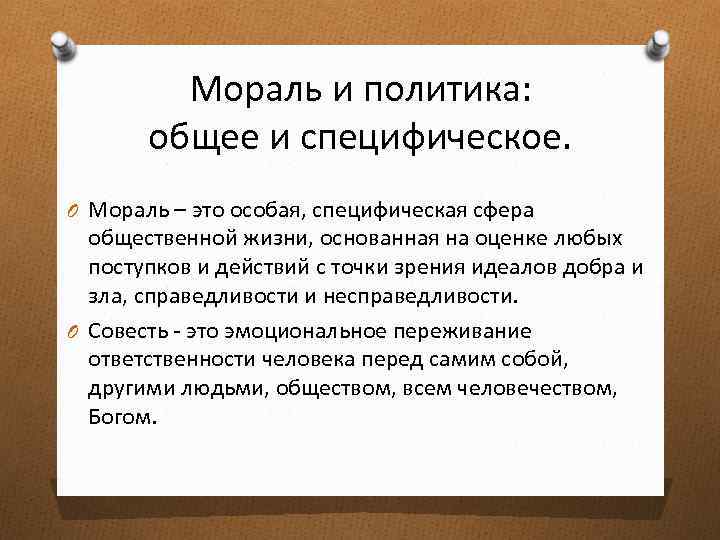 Мораль и политика: общее и специфическое.

Мораль – это особая, специфическая сфера общественной жизни, основанная на оценке любых поступков и действий с точки зрения идеалов добра и зла, справедливости и несправедливости.

Совесть - это эмоциональное переживание ответственности человека перед самим собой, другими людьми, обществом, всем человечеством, Богом.